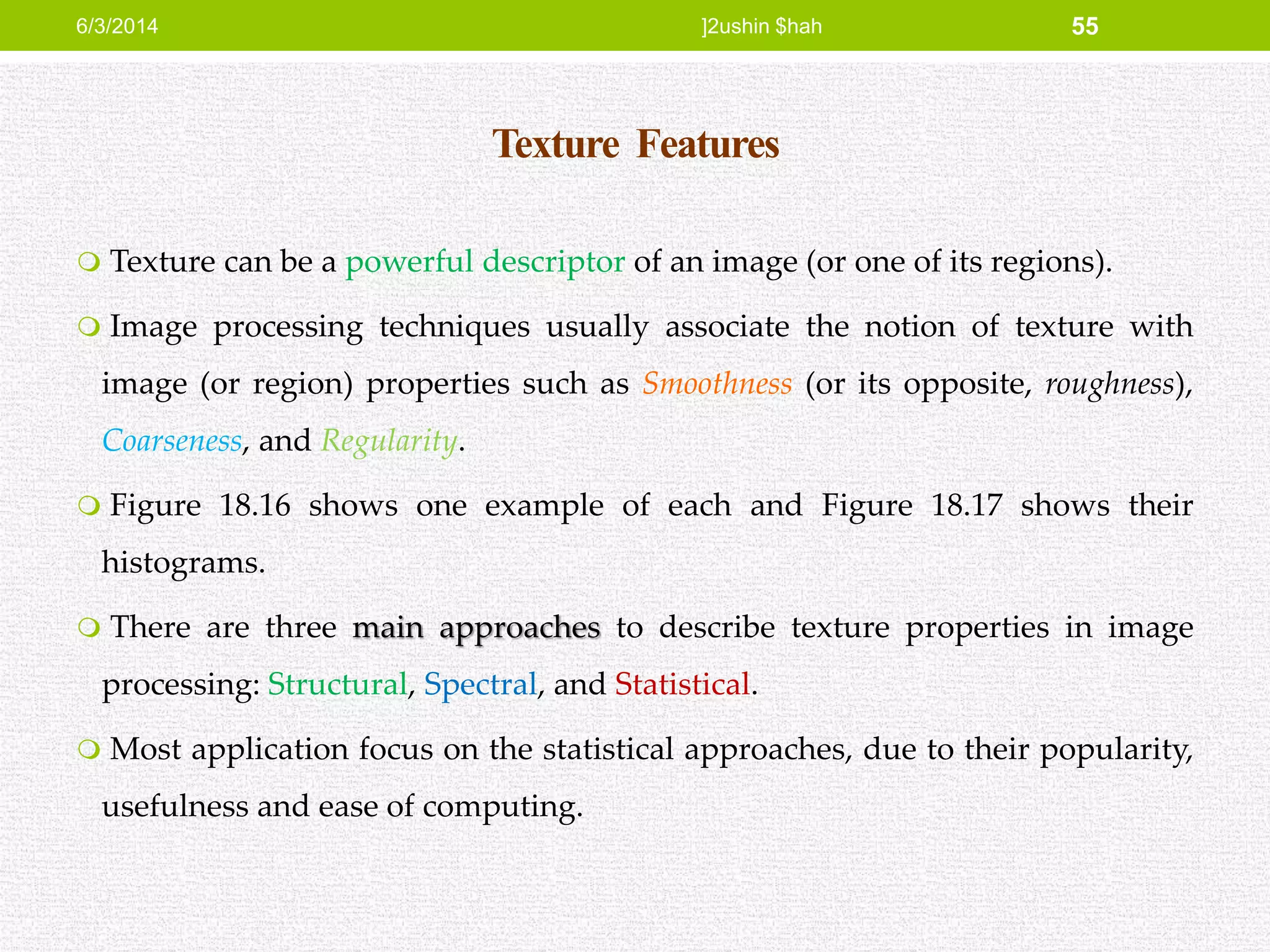 6/3/2014 ]2ushin $hah 55

Texture Features

Texture can be a powerful descriptor of an image (or one of its regions).

Image processing techniques usually associate the notion of texture with image (or region) properties such as Smoothness (or its opposite, roughness), Coarseness, and Regularity.

Figure 18.16 shows one example of each and Figure 18.17 shows their histograms.

There are three main approaches to describe texture properties in image processing: Structural, Spectral, and Statistical.

Most application focus on the statistical approaches, due to their popularity, usefulness and ease of computing.